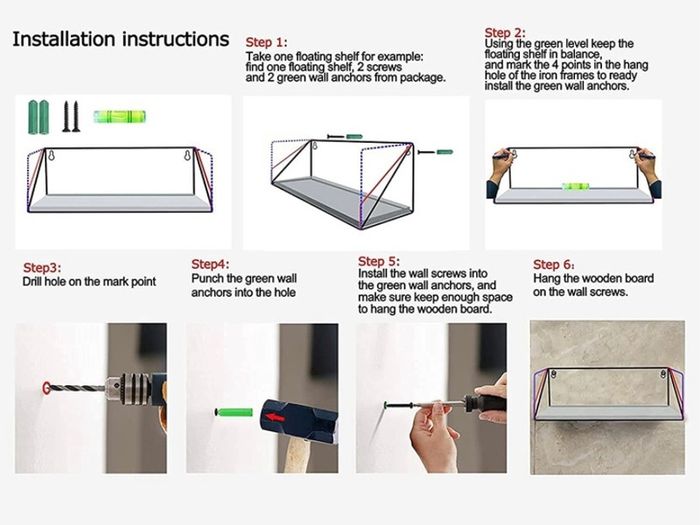 Installation instructions

Step 1:
Take one floating shelf for example: find one floating shelf, 2 screws and 2 green wall anchors from package.

Step 2:
Using the green level keep the floating shelf in balance, and mark the 4 points in the hang hole of the iron frames to ready install the green wall anchors.

Step3:
Drill hole on the mark point

Step4:
Punch the green wall anchors into the hole

Step 5:
Install the wall screws into the green wall anchors, and make sure keep enough space to hang the wooden board.

Step 6:
Hang the wooden board on the wall screws.